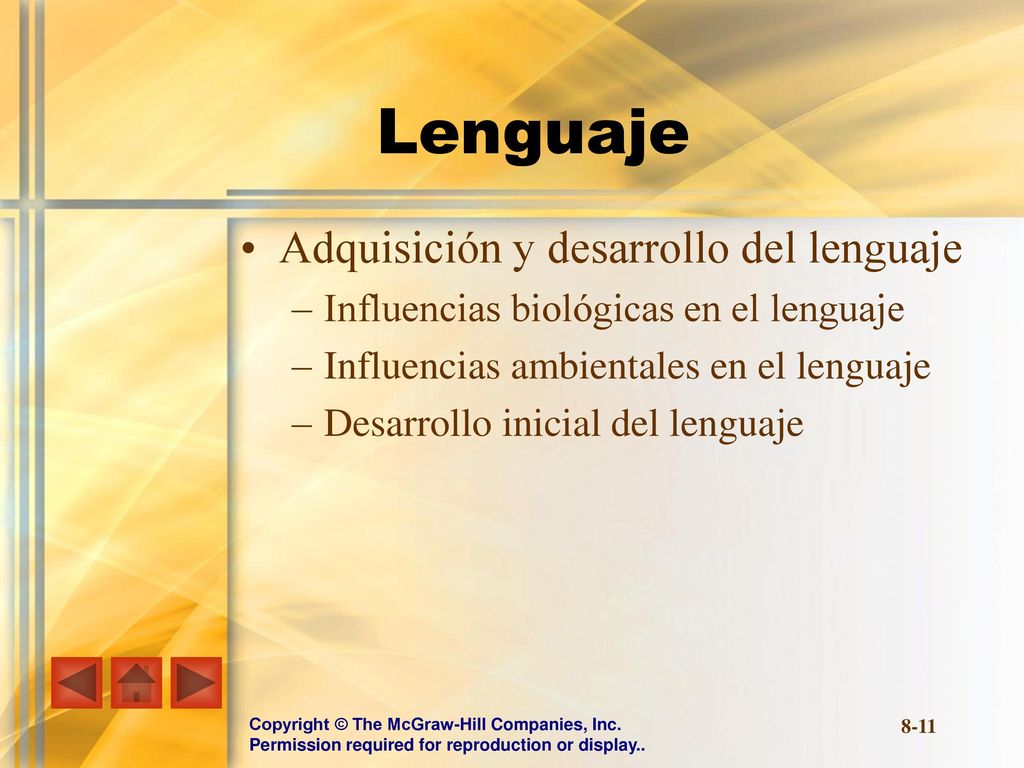 Lenguaje

• Adquisición y desarrollo del lenguaje
– Influencias biológicas en el lenguaje
– Influencias ambientales en el lenguaje
– Desarrollo inicial del lenguaje

Copyright © The McGraw-Hill Companies, Inc.
Permission required for reproduction or display..

8-11